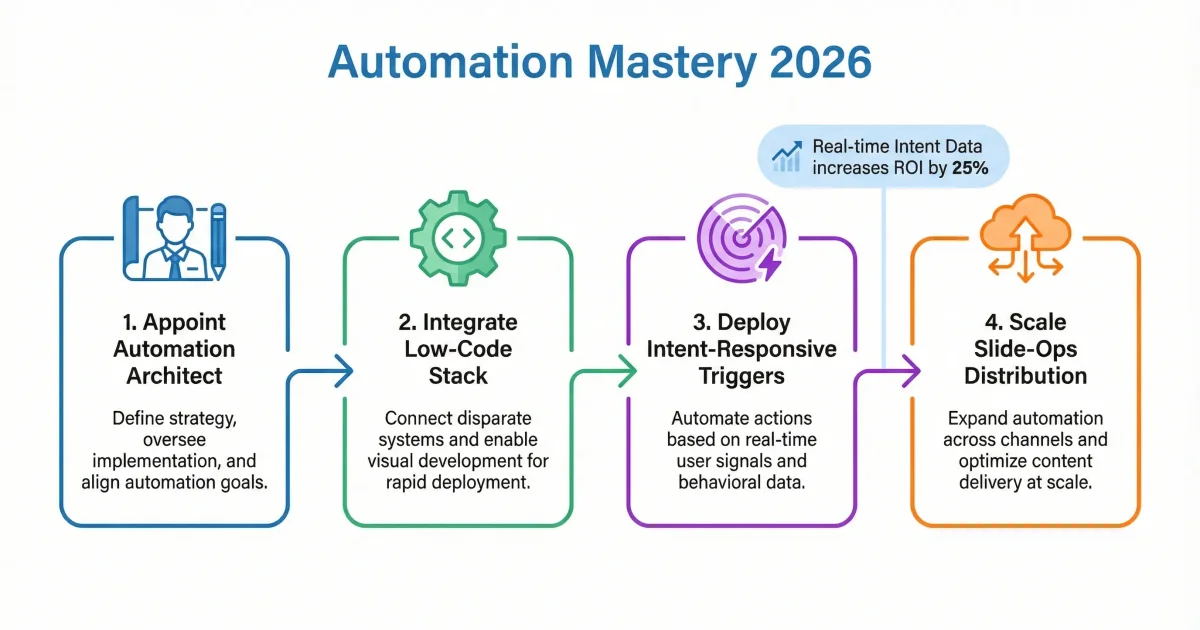 Automation Mastery 2026

Real-time Intent Data increases ROI by 25%

1. Appoint Automation Architect

Define strategy, oversee implementation, and align automation goals.

2. Integrate Low-Code Stack

Connect disparate systems and enable visual development for rapid deployment.

3. Deploy Intent-Responsive Triggers

Automate actions based on real-time user signals and behavioral data.

4. Scale Slide-Ops Distribution

Expand automation across channels and optimize content delivery at scale.